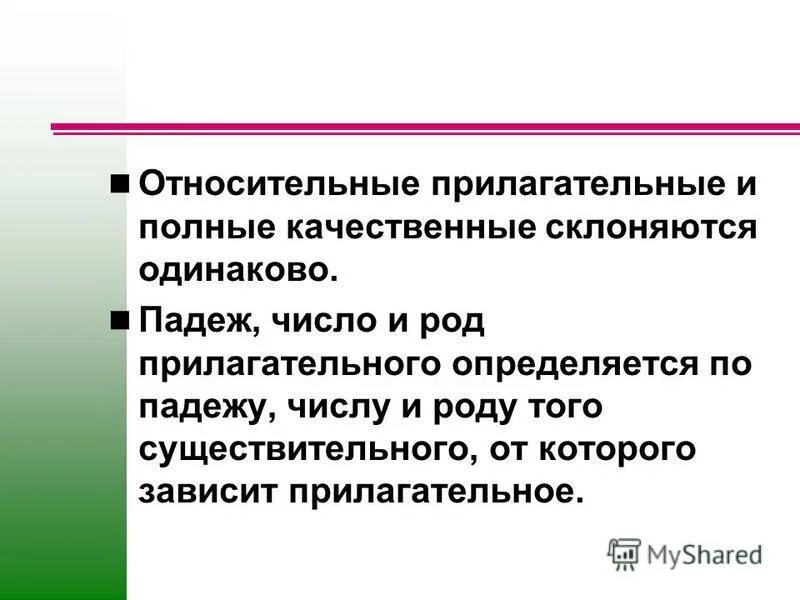 Относительные прилагательные и полные качественные склоняются одинаково.

Падеж, число и род прилагательного определяется по падежу, числу и роду того существительного, от которого зависит прилагательное.

MyShared